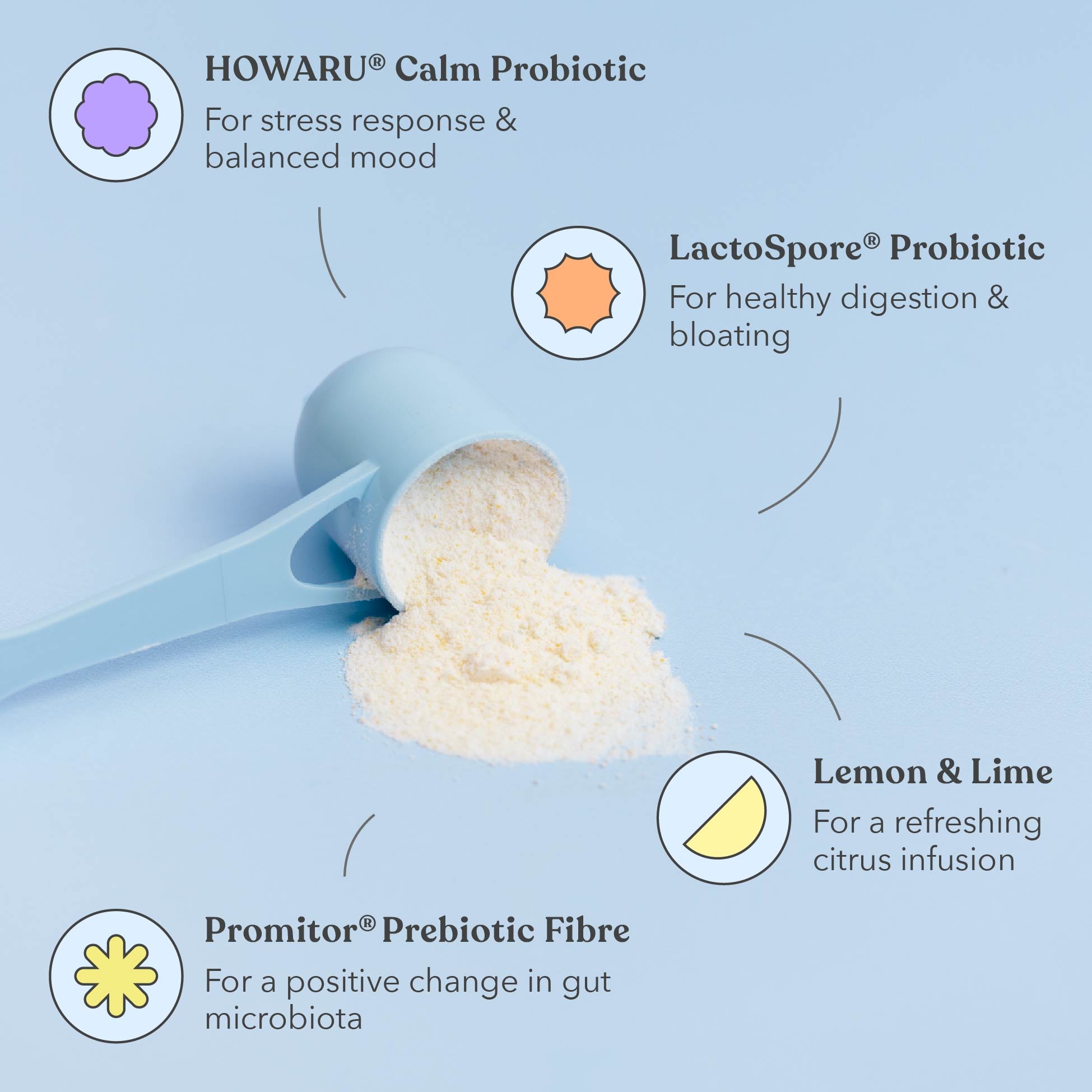 HOWARU® Calm Probiotic

For stress response & balanced mood

LactoSpore® Probiotic

For healthy digestion & bloating

Lemon & Lime

For a refreshing citrus infusion

Promitor® Prebiotic Fibre

For a positive change in gut microbiota